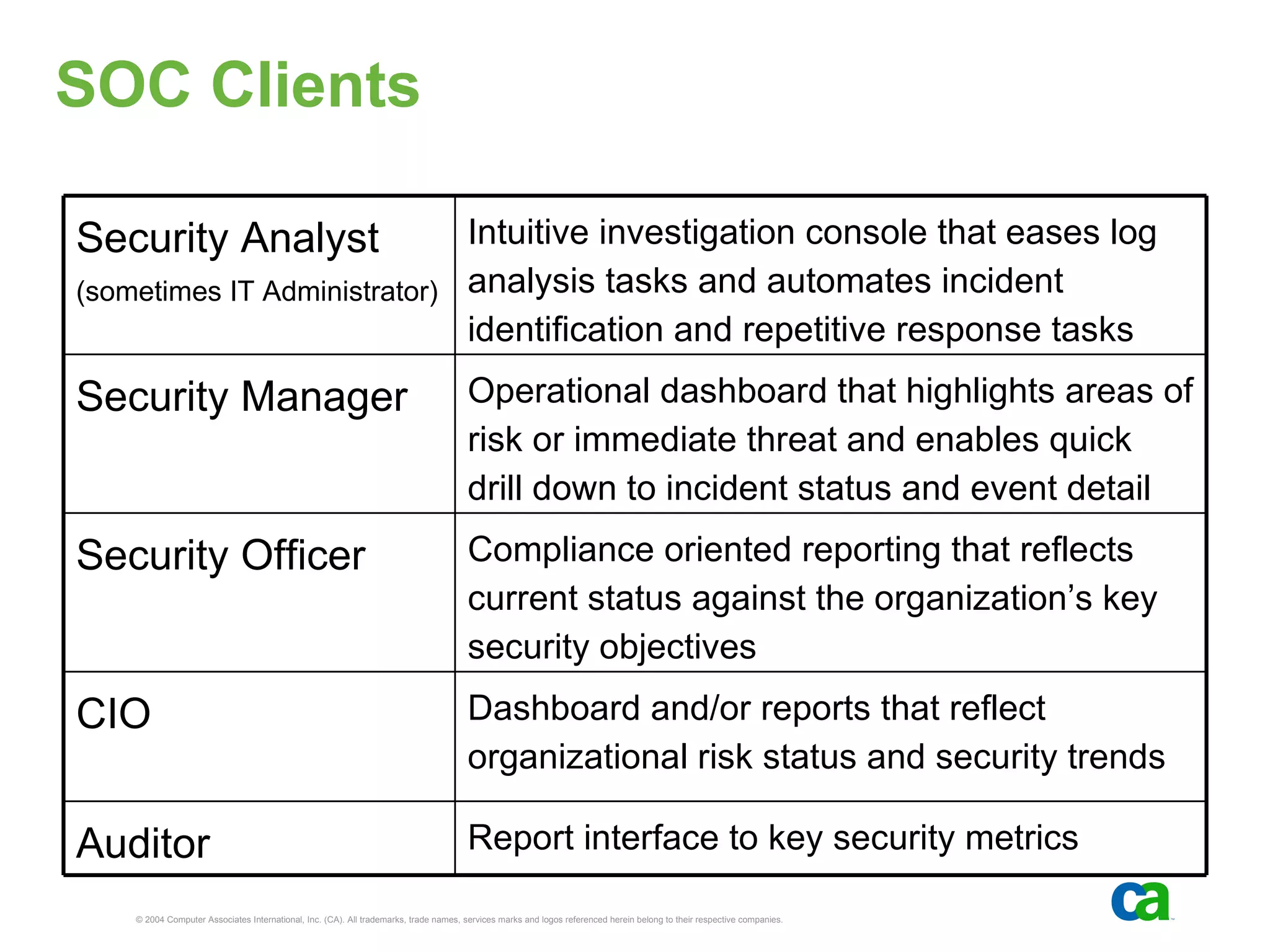 SOC Clients

| Security Analyst (sometimes IT Administrator) | Intuitive investigation console that eases log analysis tasks and automates incident identification and repetitive response tasks |
|---|---|
| Security Manager | Operational dashboard that highlights areas of risk or immediate threat and enables quick drill down to incident status and event detail |
| Security Officer | Compliance oriented reporting that reflects current status against the organization's key security objectives |
| CIO | Dashboard and/or reports that reflect organizational risk status and security trends |
| Auditor | Report interface to key security metrics |

© 2004 Computer Associates International, Inc. (CA). All trademarks, trade names, services marks and logos referenced herein belong to their respective companies.

ca